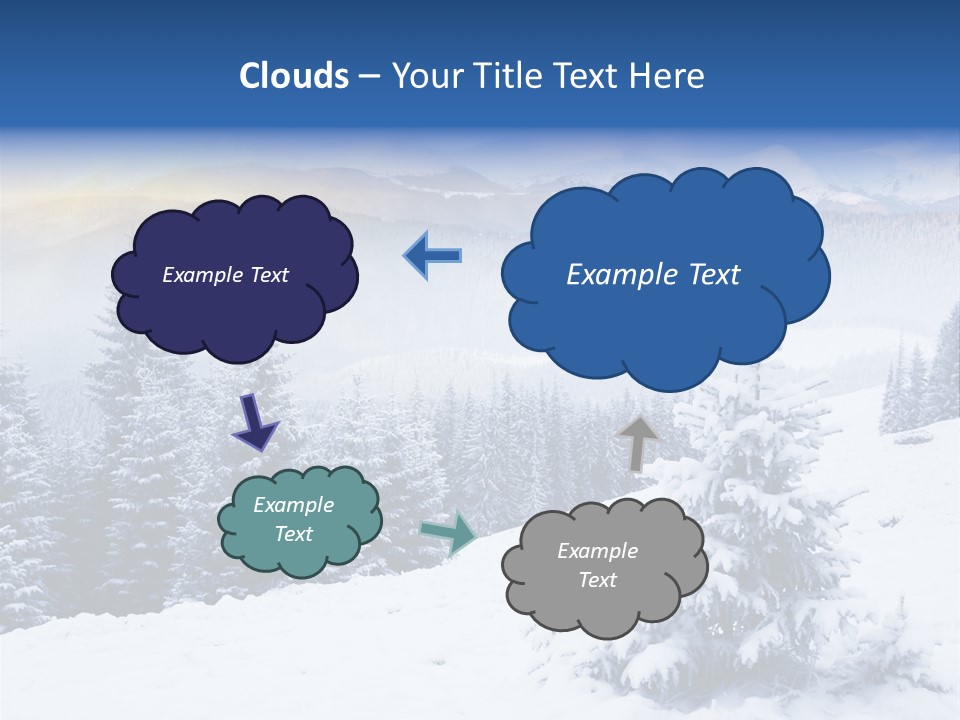 Clouds – Your Title Text Here

Example Text

Example Text

Example Text

Example Text